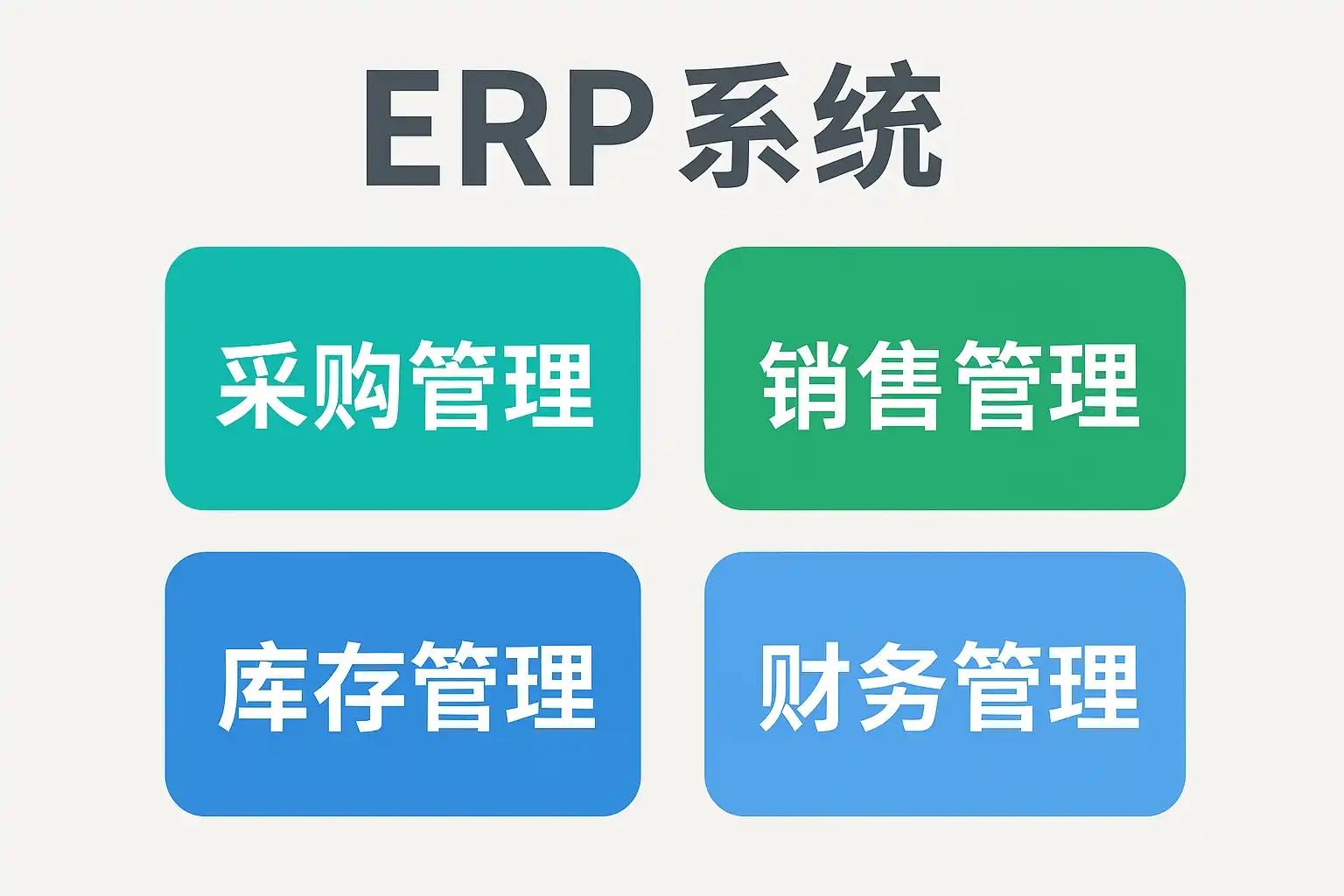 ERP 系统

采购管理

销售管理

库存管理

财务管理